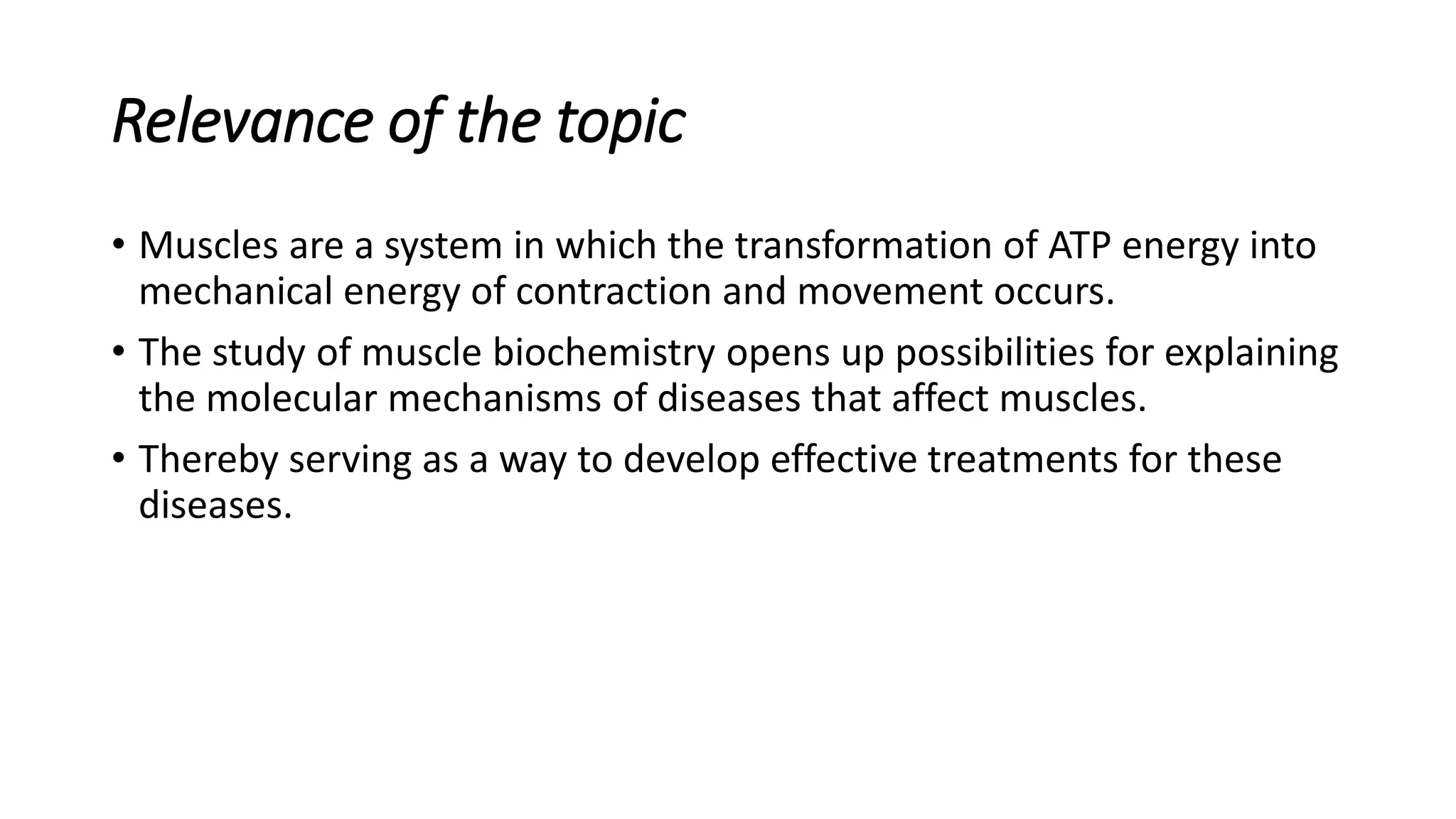 Relevance of the topic

• Muscles are a system in which the transformation of ATP energy into mechanical energy of contraction and movement occurs.

• The study of muscle biochemistry opens up possibilities for explaining the molecular mechanisms of diseases that affect muscles.

• Thereby serving as a way to develop effective treatments for these diseases.